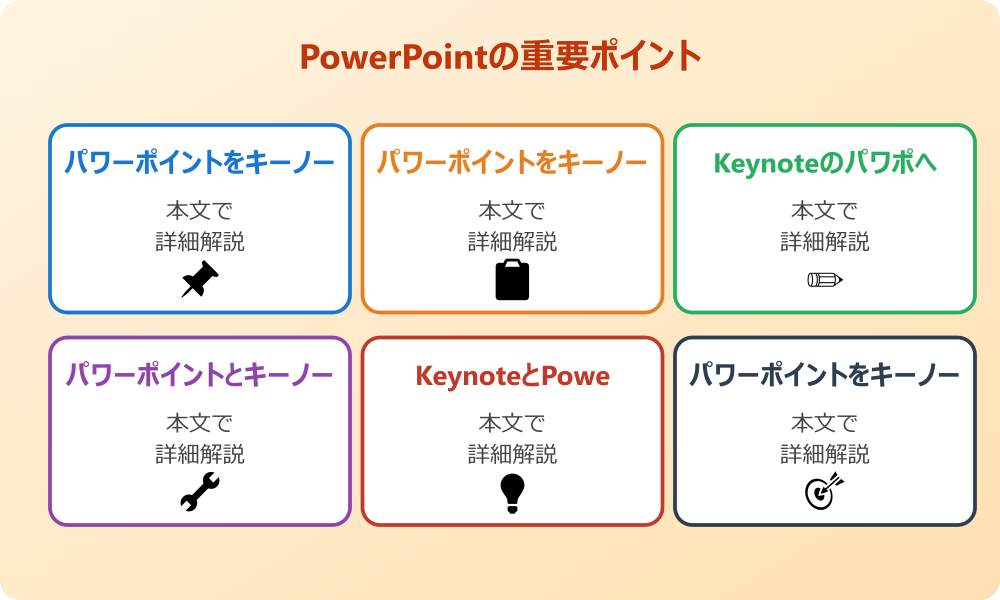 PowerPointの重要ポイント

パワーポイントをキーノー

本文で
詳細解説

パワーポイントをキーノー

本文で
詳細解説

Keynoteのパワポへ

本文で
詳細解説

パワーポイントとキーノー

本文で
詳細解説

KeynoteとPowe

本文で
詳細解説

パワーポイントをキーノー

本文で
詳細解説